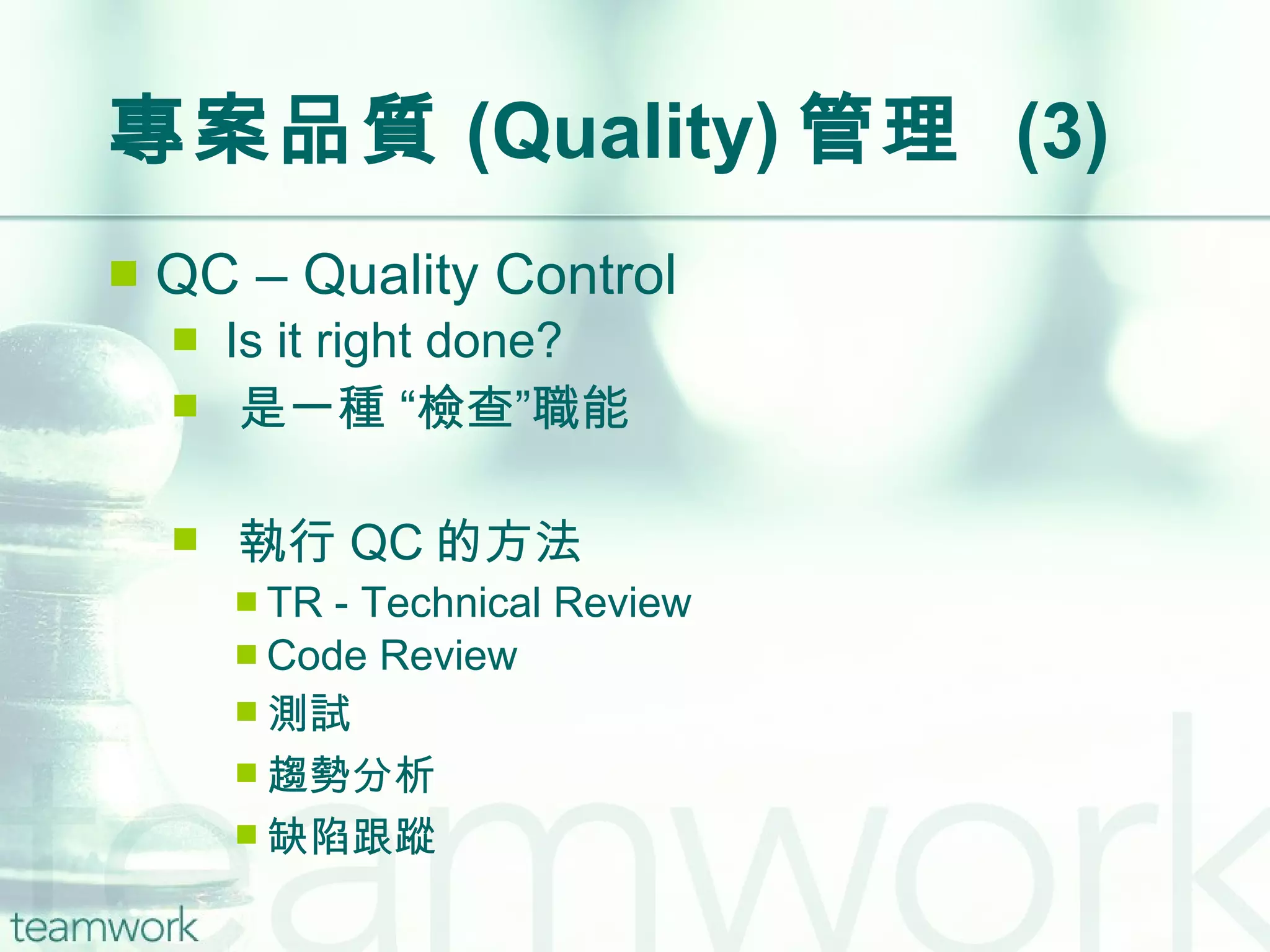 專案品質 (Quality) 管理 (3)

QC – Quality Control

Is it right done?

是一種 “檢查”職能

執行 QC 的方法

TR - Technical Review

Code Review

測試

趨勢分析

缺陷跟蹤

teamwork

teamwork